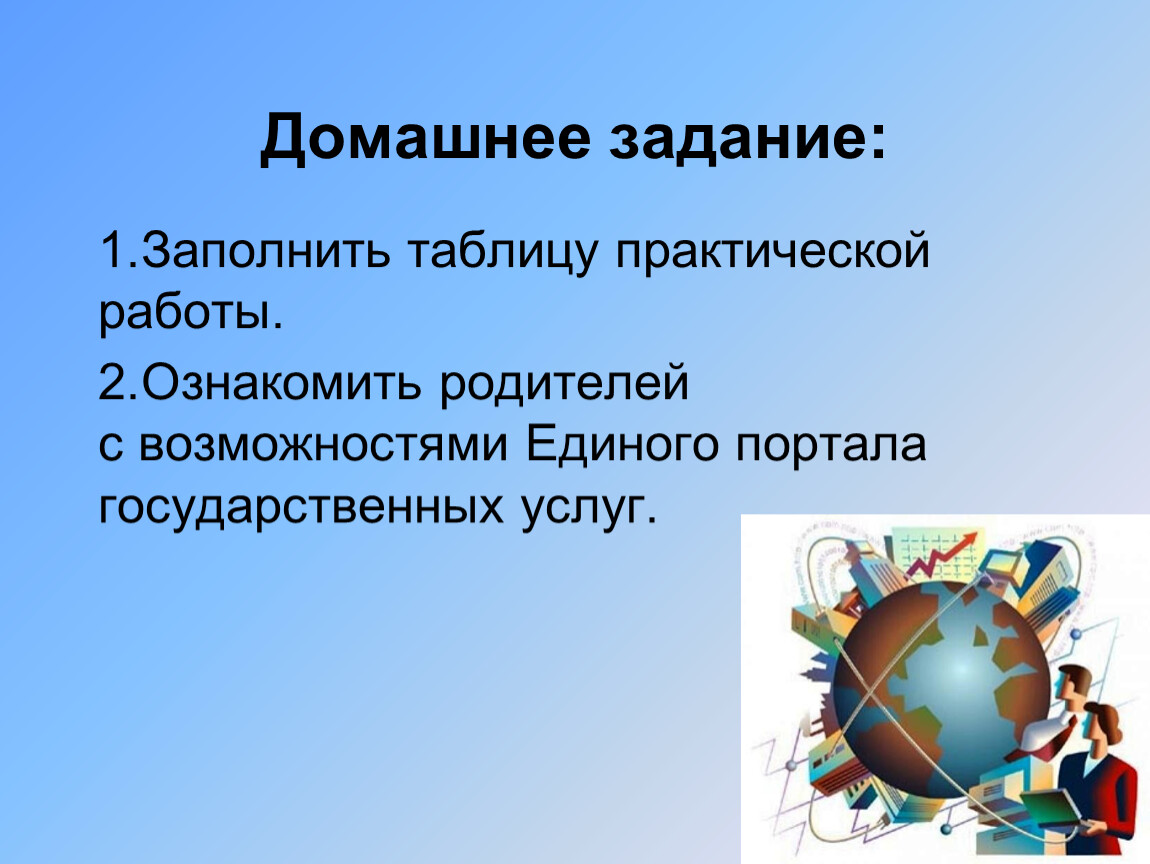 Домашнее задание:

1.Заполнить таблицу практической работы.

2.Ознакомить родителей с возможностями Единого портала государственных услуг.